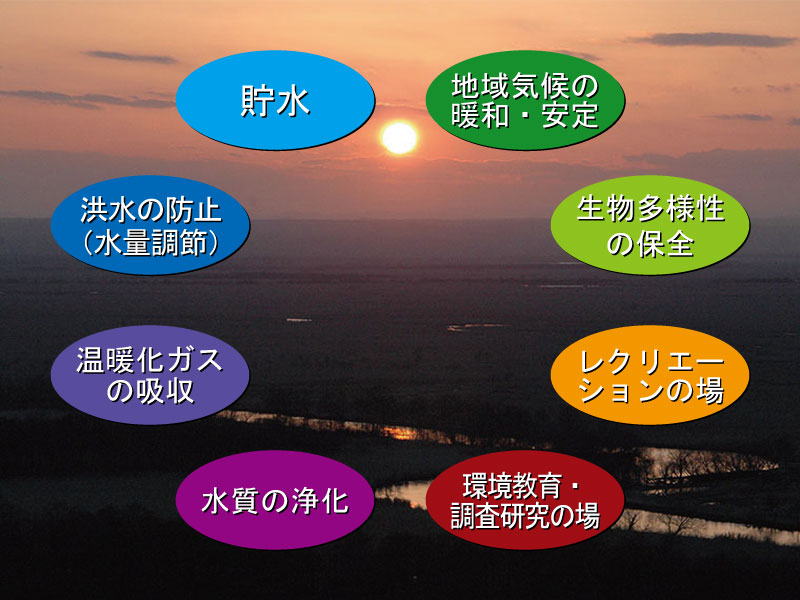 貯水

地域気候の暖和・安定

洪水の防止（水量調節）

生物多様性の保全

温暖化ガスの吸収

レクリエーションの場

水質の浄化

環境教育・調査研究の場